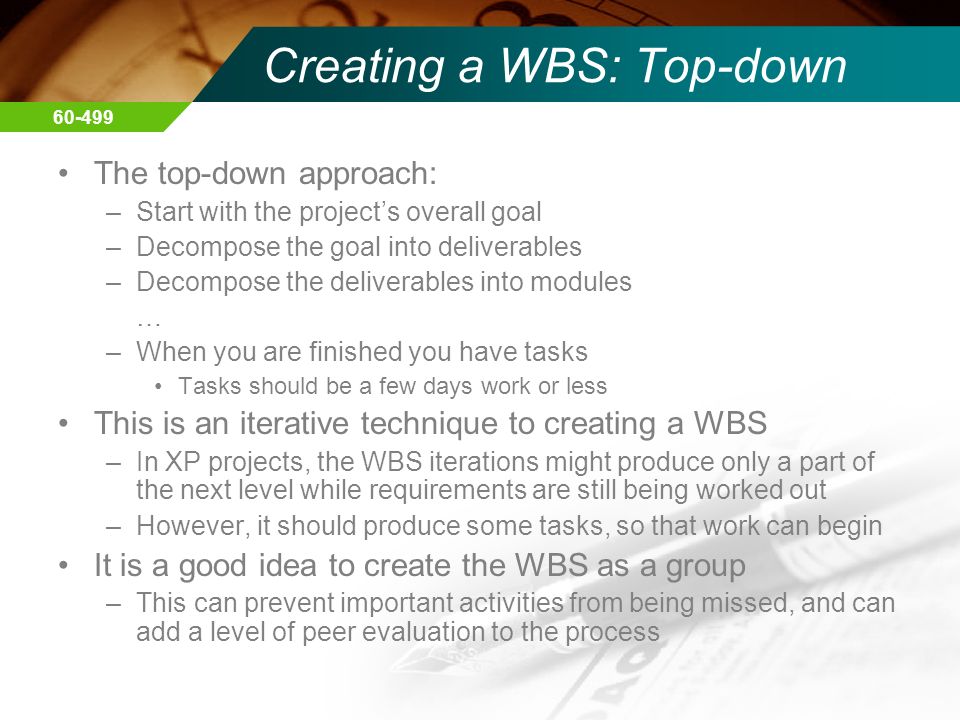 Creating a WBS: Top-down

60-499

• The top-down approach:
– Start with the project's overall goal
– Decompose the goal into deliverables
– Decompose the deliverables into modules
…
– When you are finished you have tasks
• Tasks should be a few days work or less
• This is an iterative technique to creating a WBS
– In XP projects, the WBS iterations might produce only a part of the next level while requirements are still being worked out
– However, it should produce some tasks, so that work can begin
• It is a good idea to create the WBS as a group
– This can prevent important activities from being missed, and can add a level of peer evaluation to the process